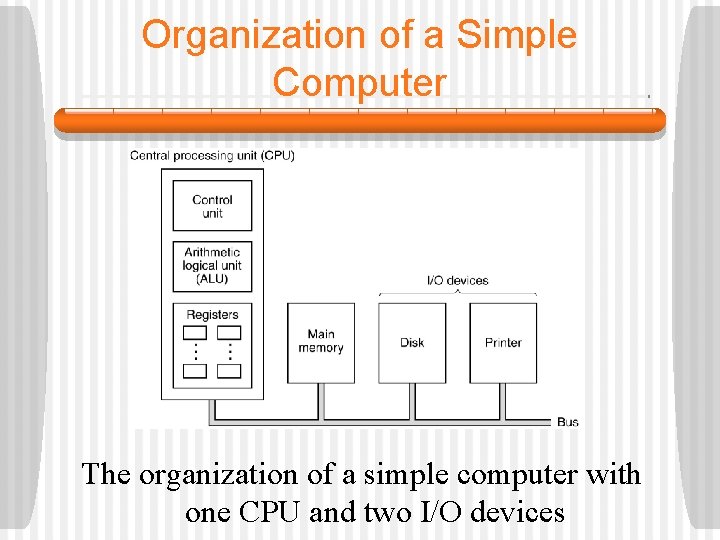 Organization of a Simple Computer

Central processing unit (CPU)

Control unit

Arithmetic logical unit (ALU)

Registers

I/O devices

Main memory

Disk

Printer

Bus

The organization of a simple computer with one CPU and two I/O devices